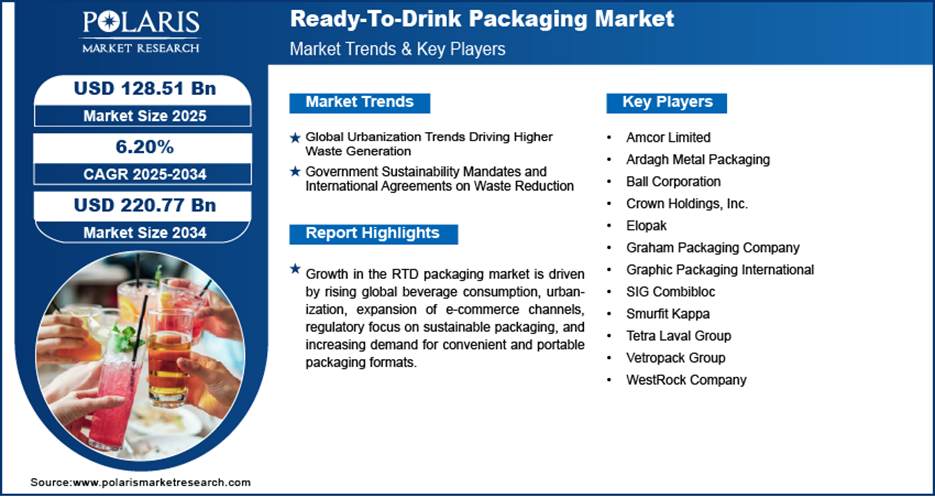 POLARIS
MARKET RESEARCH

Ready-To-Drink Packaging Market
Market Trends & Key Players

USD 128.51 Bn
Market Size 2025
6.20%
CAGR 2025-2034
USD 220.77 Bn
Market Size 2034

Market Trends

★ Global Urbanization Trends Driving Higher Waste Generation
★ Government Sustainability Mandates and International Agreements on Waste Reduction

Report Highlights

★ Growth in the RTD packaging market is driven by rising global beverage consumption, urbanization, expansion of e-commerce channels, regulatory focus on sustainable packaging, and increasing demand for convenient and portable packaging formats.

Key Players

• Amcor Limited
• Ardagh Metal Packaging
• Ball Corporation
• Crown Holdings, Inc.
• Elopak
• Graham Packaging Company
• Graphic Packaging International
• SIG Combibloc
• Smurfit Kappa
• Tetra Laval Group
• Vetropack Group
• WestRock Company

Source:www.polarismarketresearch.com